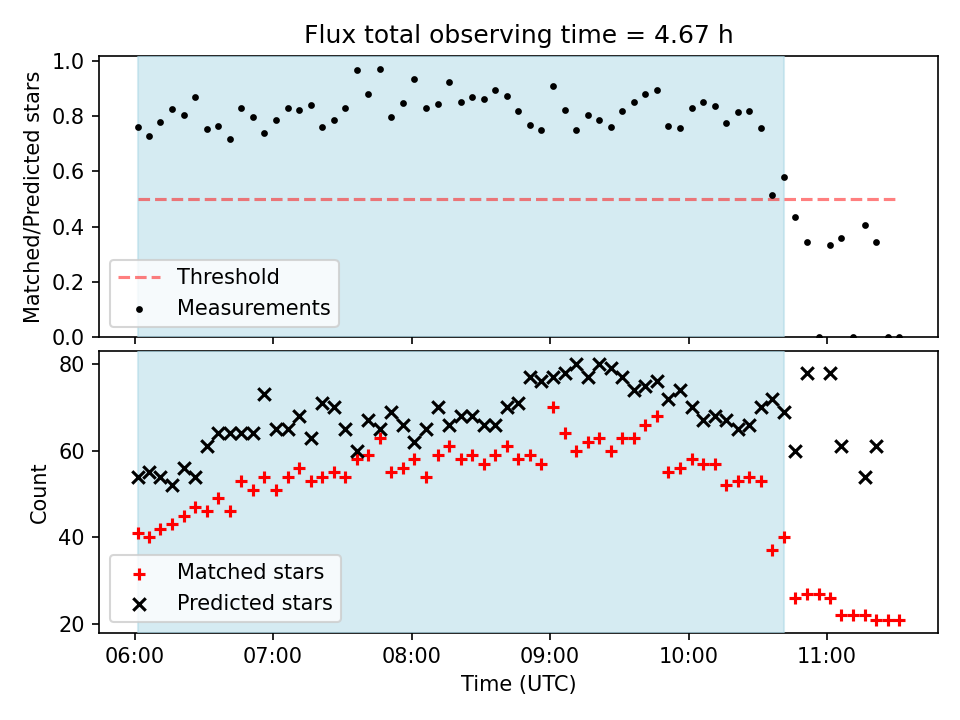 Flux total observing time = 4.67 h

Matched/Predicted stars

1.0
0.8
0.6
0.4
0.2
0.0

Threshold
Measurements

Count

80
60
40
20

Matched stars
Predicted stars

06:00
07:00
08:00
09:00
10:00
11:00

Time (UTC)